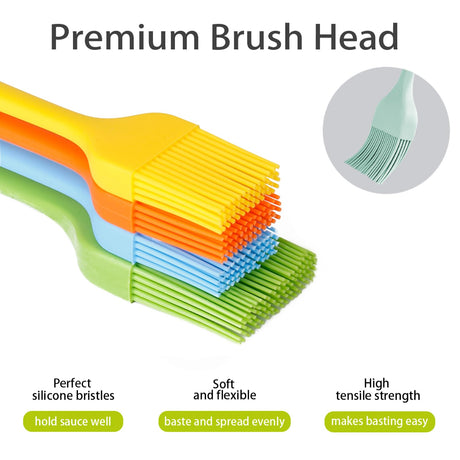 Premium Brush Head

Perfect silicone bristles

hold sauce well

Soft and flexible

baste and spread evenly

High tensile strength

makes basting easy